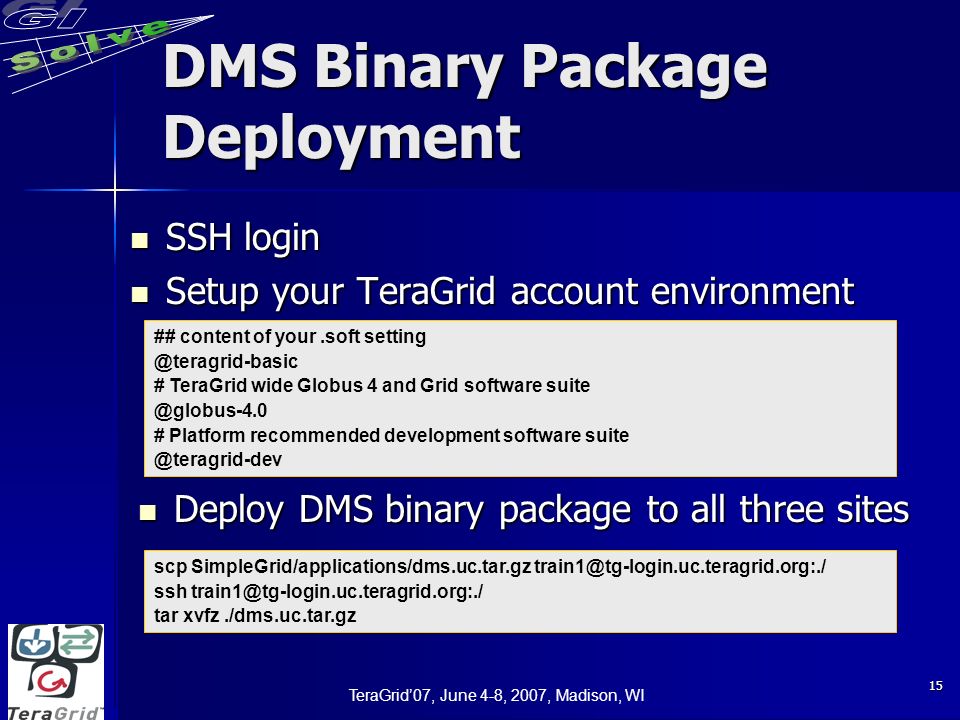 GI Solve

DMS Binary Package Deployment

SSH login

Setup your TeraGrid account environment

## content of your .soft setting
@teragrid-basic
# TeraGrid wide Globus 4 and Grid software suite
@globus-4.0
# Platform recommended development software suite
@teragrid-dev

Deploy DMS binary package to all three sites

scp SimpleGrid/applications/dms.uc.tar.gz train1@tg-login.uc.teragrid.org:./
ssh train1@tg-login.uc.teragrid.org:./
tar xvfz ./dms.uc.tar.gz

TeraGrid

TeraGrid'07, June 4-8, 2007, Madison, WI

15